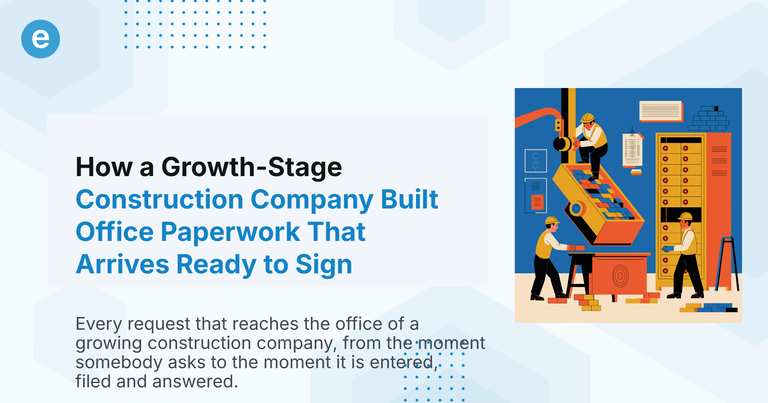 e

How a Growth-Stage Construction Company Built Office Paperwork That Arrives Ready to Sign

Every request that reaches the office of a growing construction company, from the moment somebody asks to the moment it is entered, filed and answered.